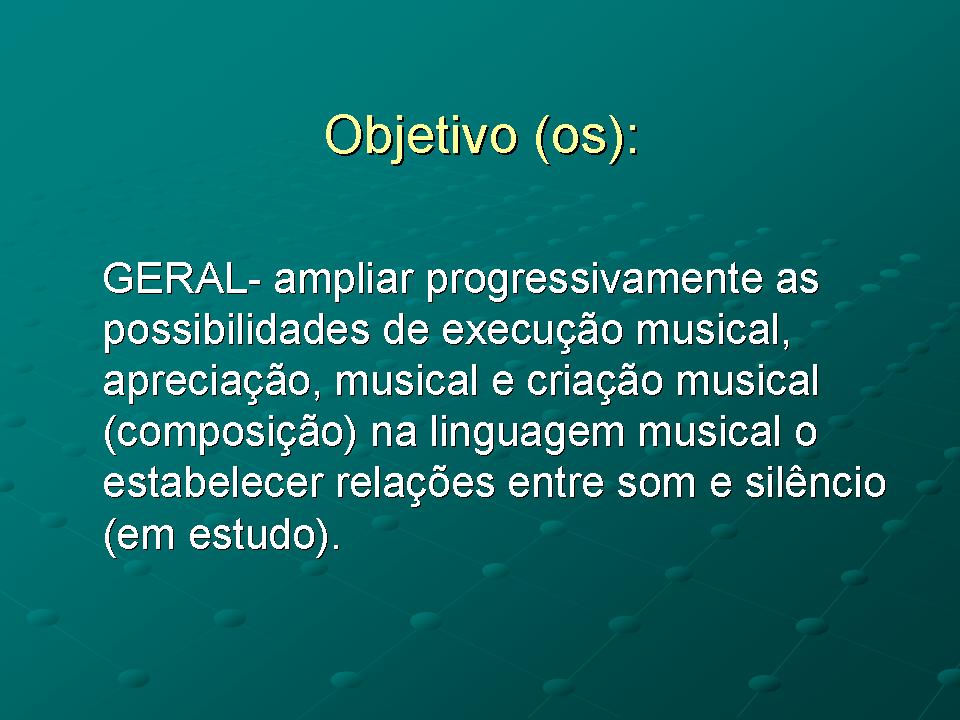 Objetivo (os):

GERAL- ampliar progressivamente as possibilidades de execução musical, apreciação, musical e criação musical (composição) na linguagem musical o estabelecer relações entre som e silêncio (em estudo).